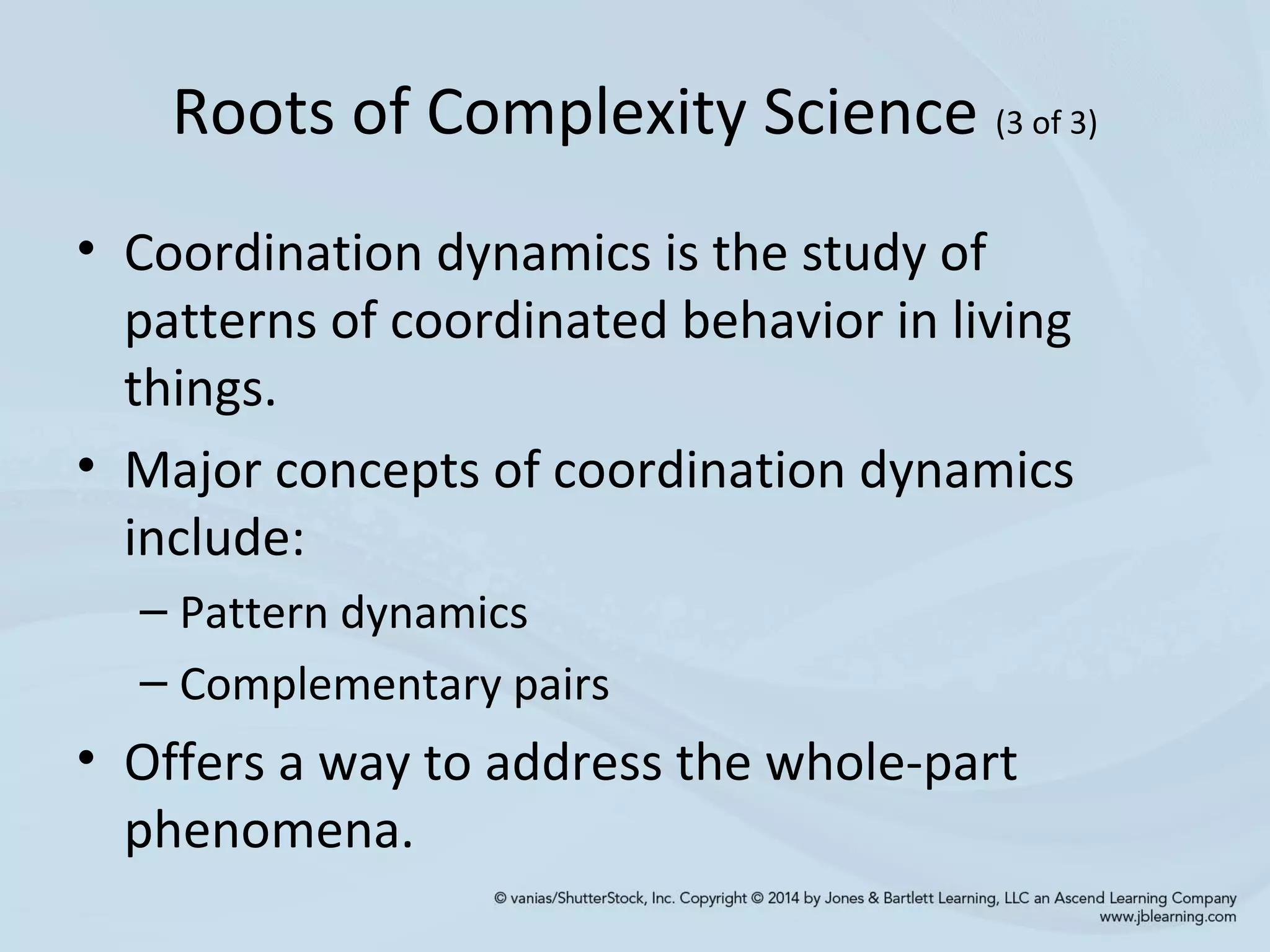 Roots of Complexity Science (3 of 3)

• Coordination dynamics is the study of patterns of coordinated behavior in living things.
• Major concepts of coordination dynamics include:
– Pattern dynamics
– Complementary pairs
• Offers a way to address the whole-part phenomena.

© vanias/ShutterStock, Inc. Copyright © 2014 by Jones & Bartlett Learning, LLC an Ascend Learning Company
www.jblearning.com